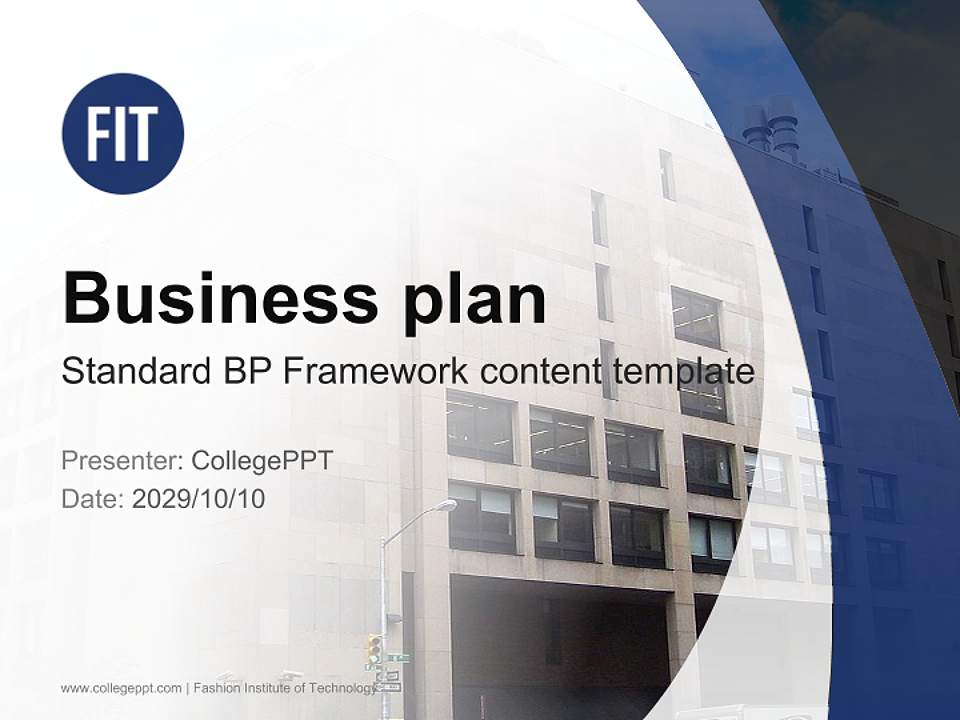 FIT

Business plan

Standard BP Framework content template

Presenter: CollegePPT
Date: 2029/10/10

www.collegeppt.com | Fashion Institute of Technology